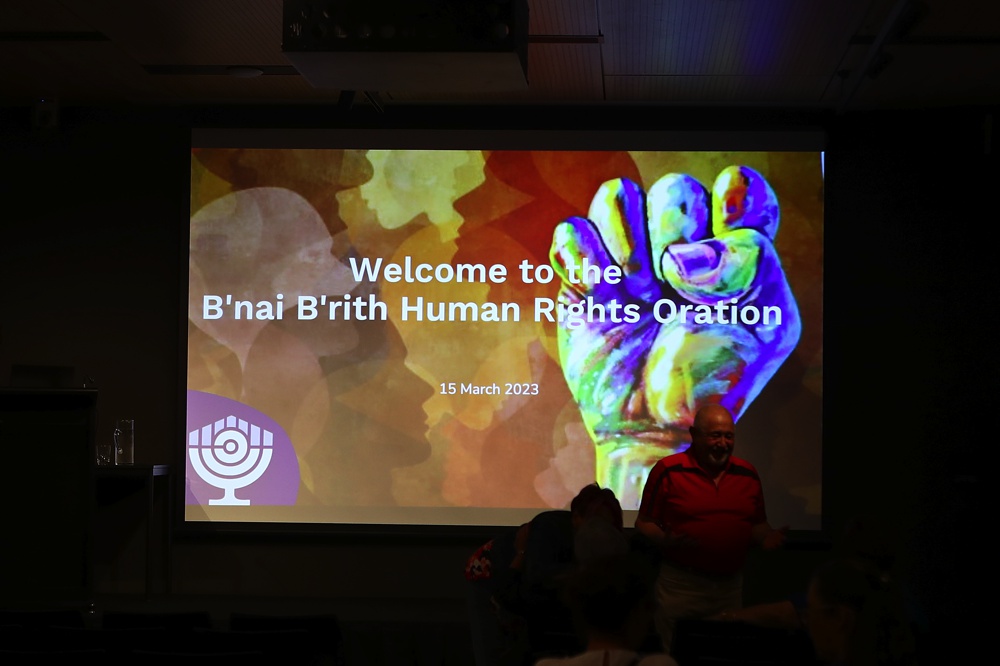 Welcome to the
B'nai B'rith Human Rights Oration

15 March 2023